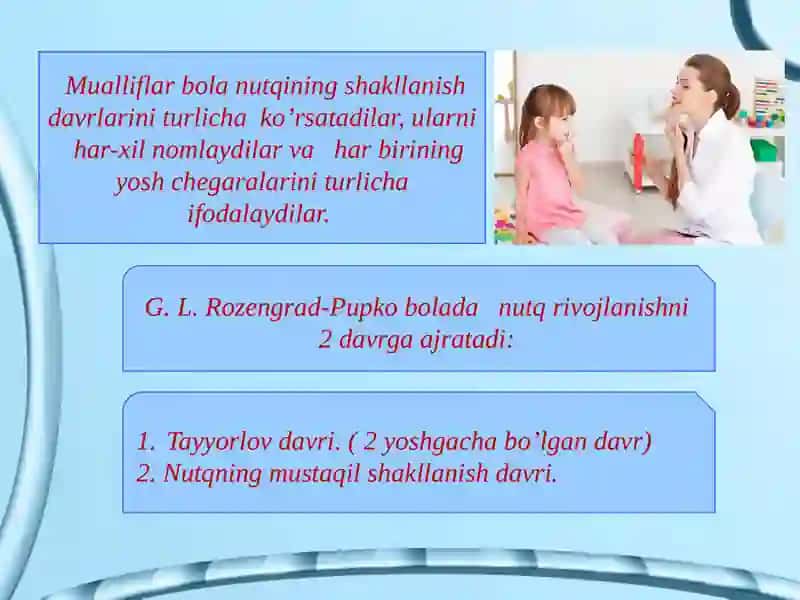 Mualliflar bola nutqining shakllanish davrlarini turlicha ko’rsatadilar, ularni har-xil nomlaydilar va har birining yosh chegaralarini turlicha ifodalaydilar.

G. L. Rozengrad-Pupko bolada nutq rivojlanishni 2 davrga ajratadi:

1. Tayyorlov davri. ( 2 yoshgacha bo’lgan davr)
2. Nutqning mustaqil shakllanish davri.